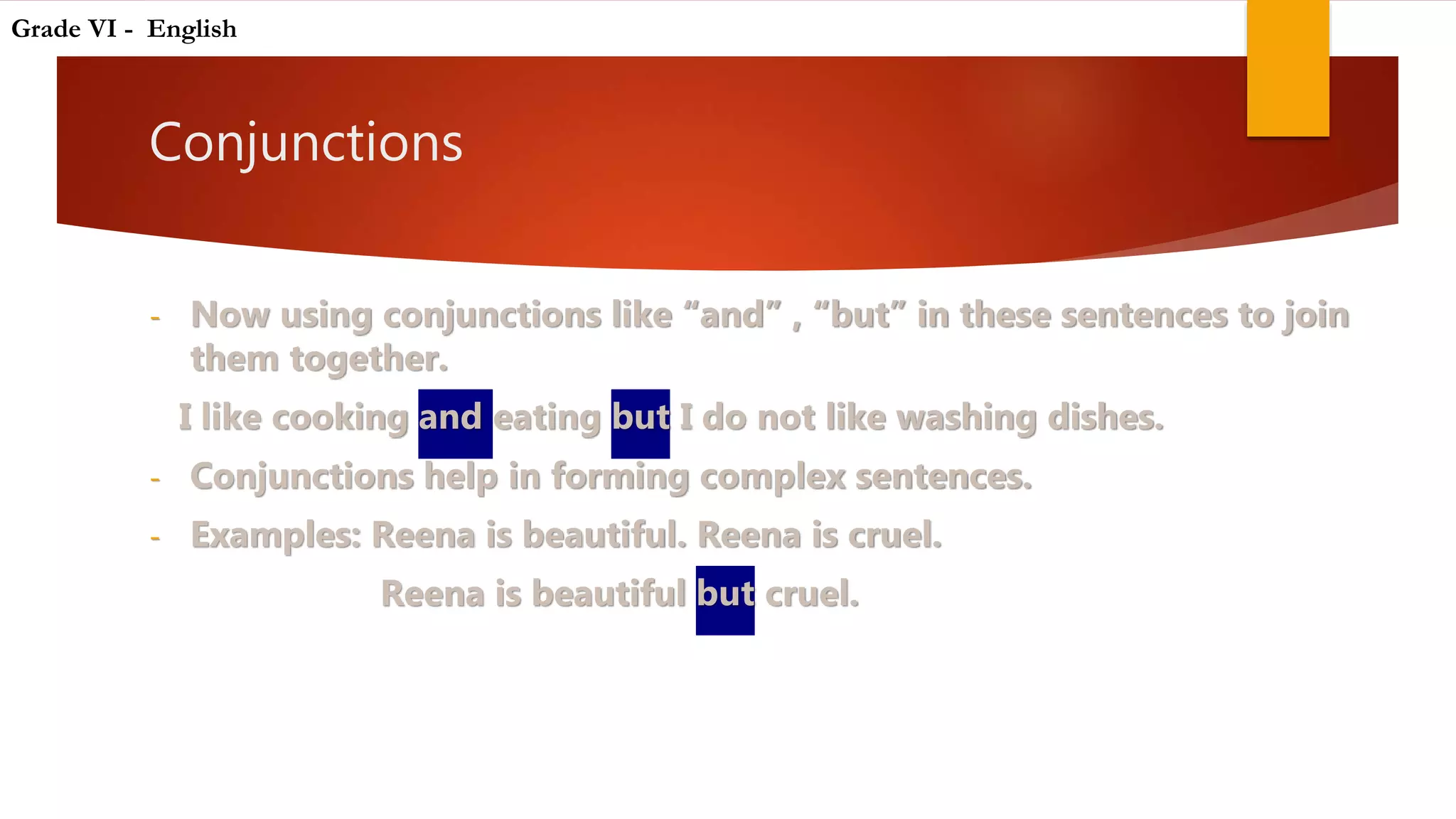 Grade VI - English

Conjunctions

- Now using conjunctions like “and” , “but” in these sentences to join them together.

I like cooking and eating but I do not like washing dishes.

- Conjunctions help in forming complex sentences.

- Examples: Reena is beautiful. Reena is cruel.

Reena is beautiful but cruel.